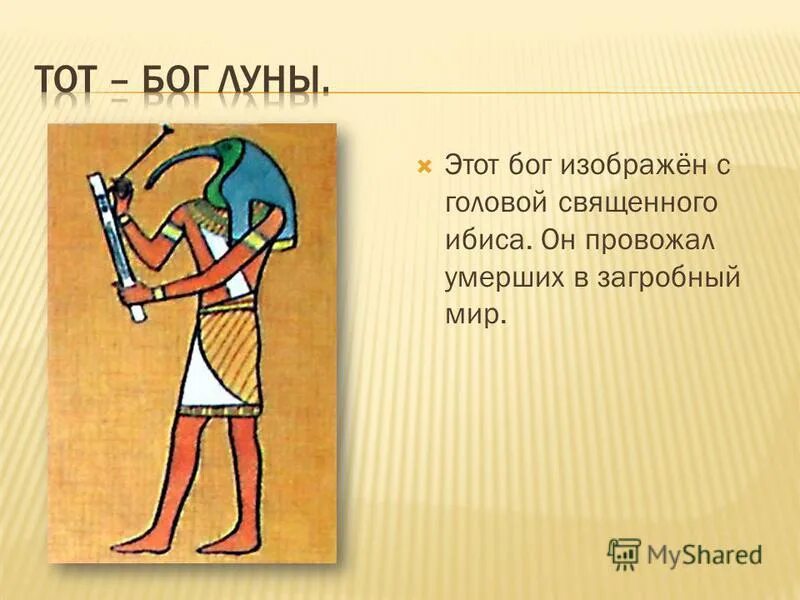 ТОТ – БОГ ЛУНЫ.

Этот бог изображён с головой священного ибиса. Он провожал умерших в загробный мир.

MyShared